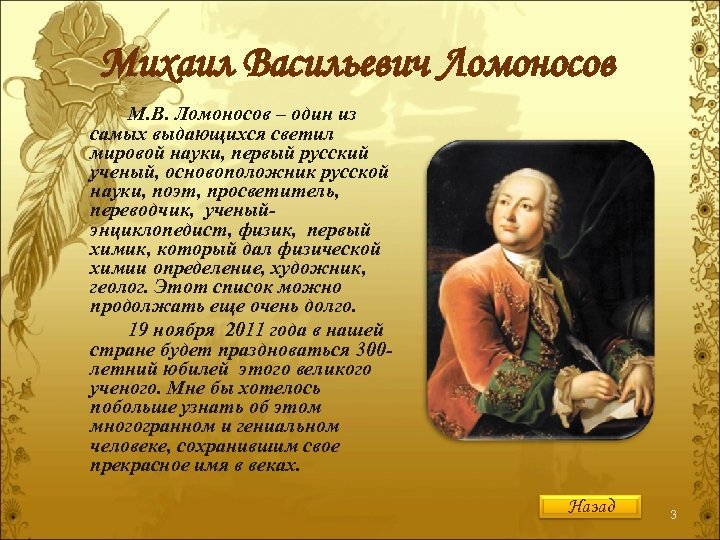 Михаил Васильевич Ломоносов

М.В. Ломоносов – один из самых выдающихся светил мировой науки, первый русский ученый, основоположник русской науки, поэт, просветитель, переводчик, ученый-энциклопедист, физик, первый химик, который дал физической химии определение, художник, геолог. Этот список можно продолжать еще очень долго.

19 ноября 2011 года в нашей стране будет праздноваться 300-летний юбилей этого великого ученого. Мне бы хотелось побольше узнать об этом многогранном и гениальном человеке, сохранившим свое прекрасное имя в веках.

Назад

3